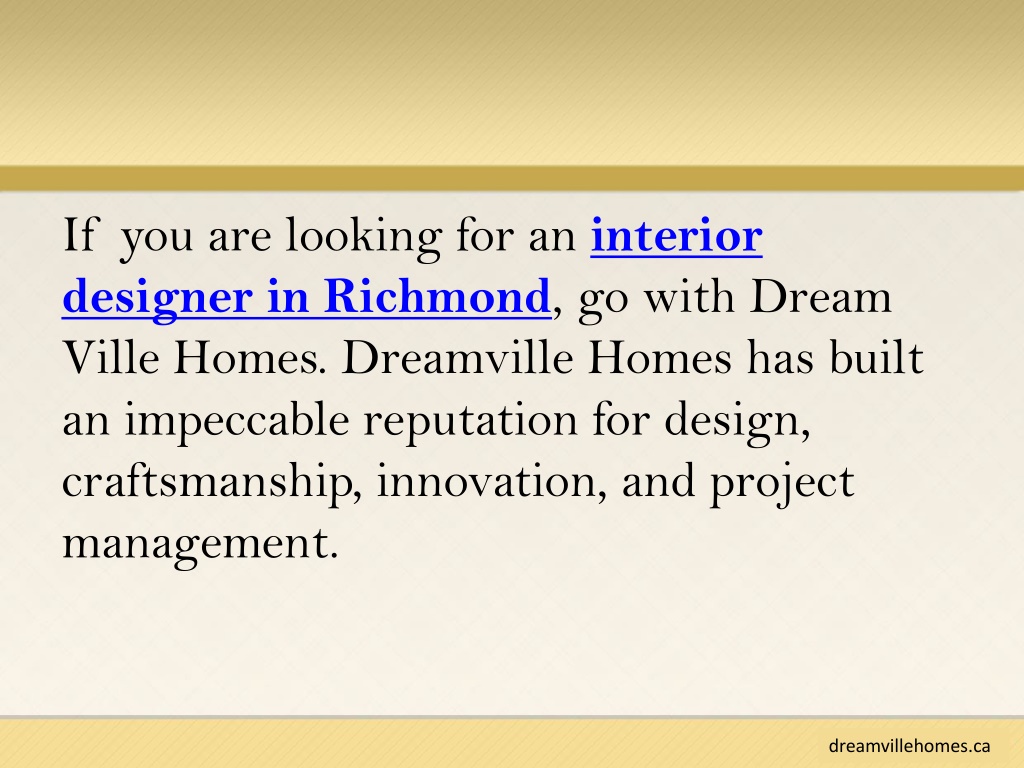 If you are looking for an interior designer in Richmond, go with Dream Ville Homes. Dreamville Homes has built an impeccable reputation for design, craftsmanship, innovation, and project management.

dreamvillehomes.ca